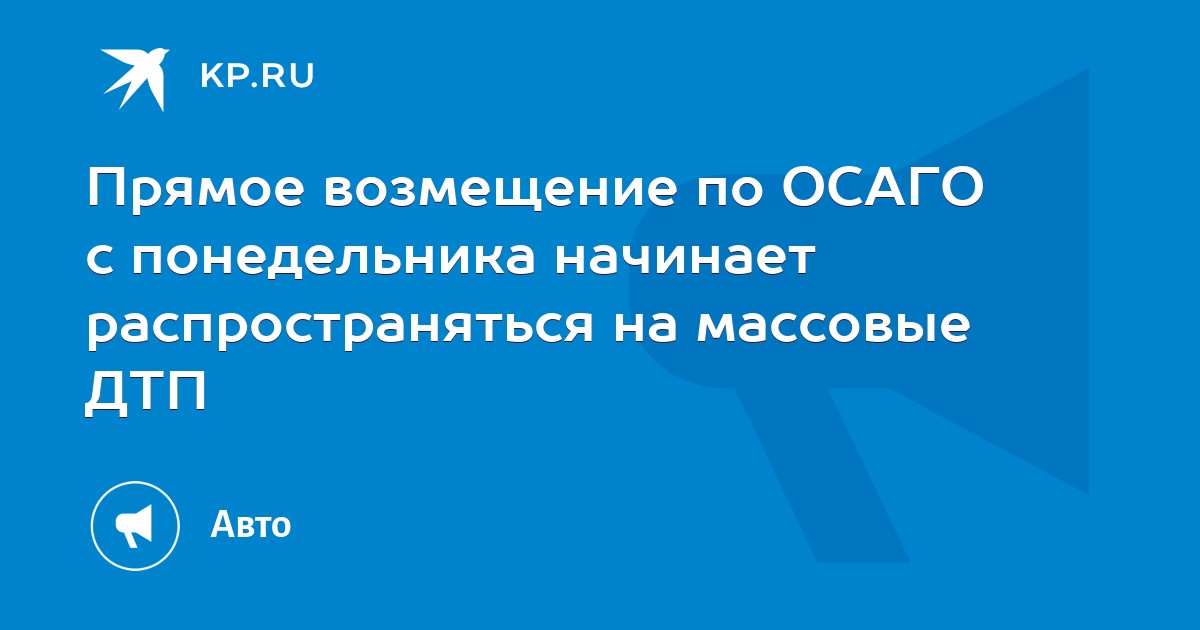 KP.RU

Прямое возмещение по ОСАГО с понедельника начинает распространяться на массовые ДТП

Авто